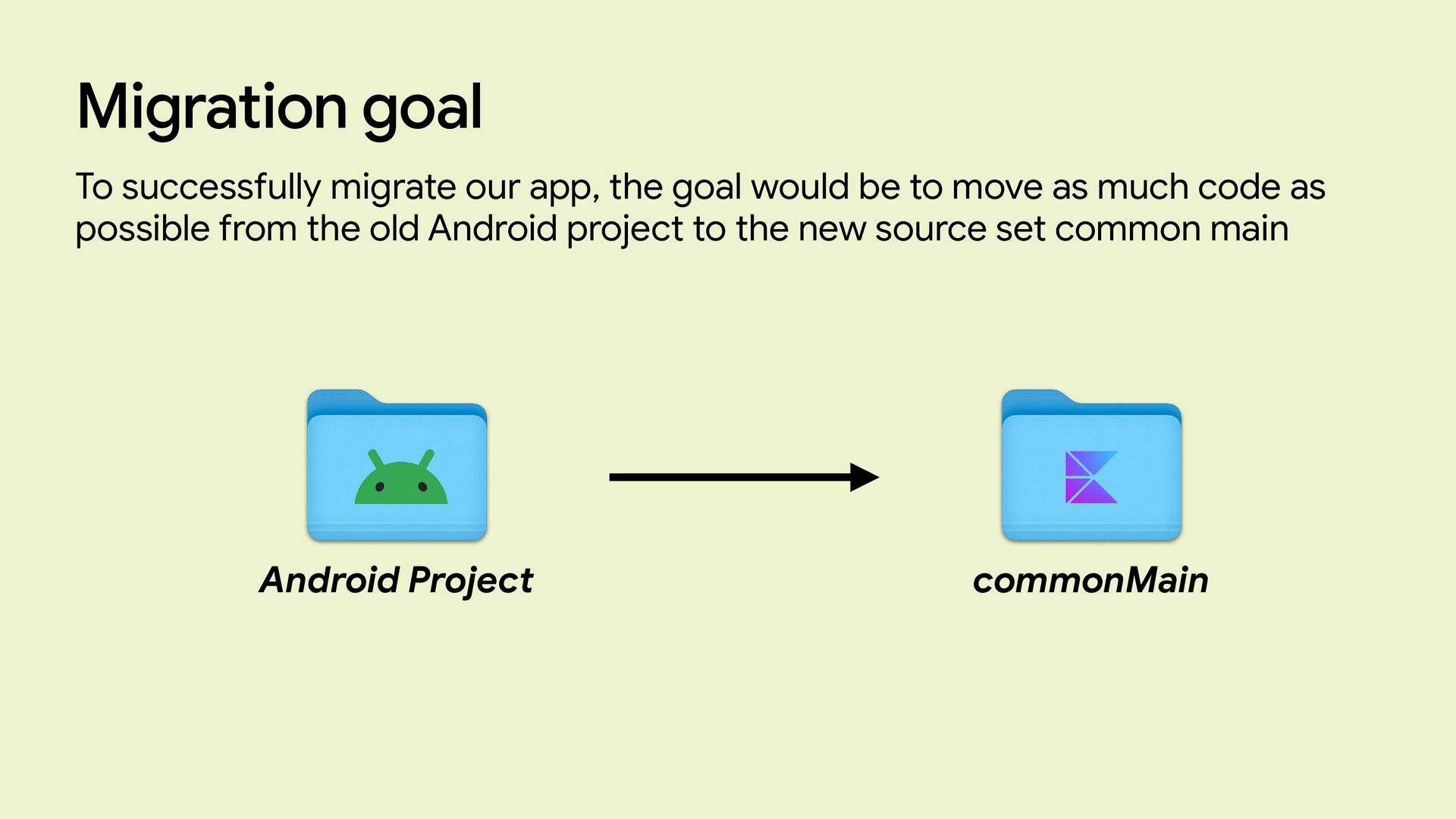 Migration goal

To successfully migrate our app, the goal would be to move as much code as possible from the old Android project to the new source set common main

Android Project

commonMain